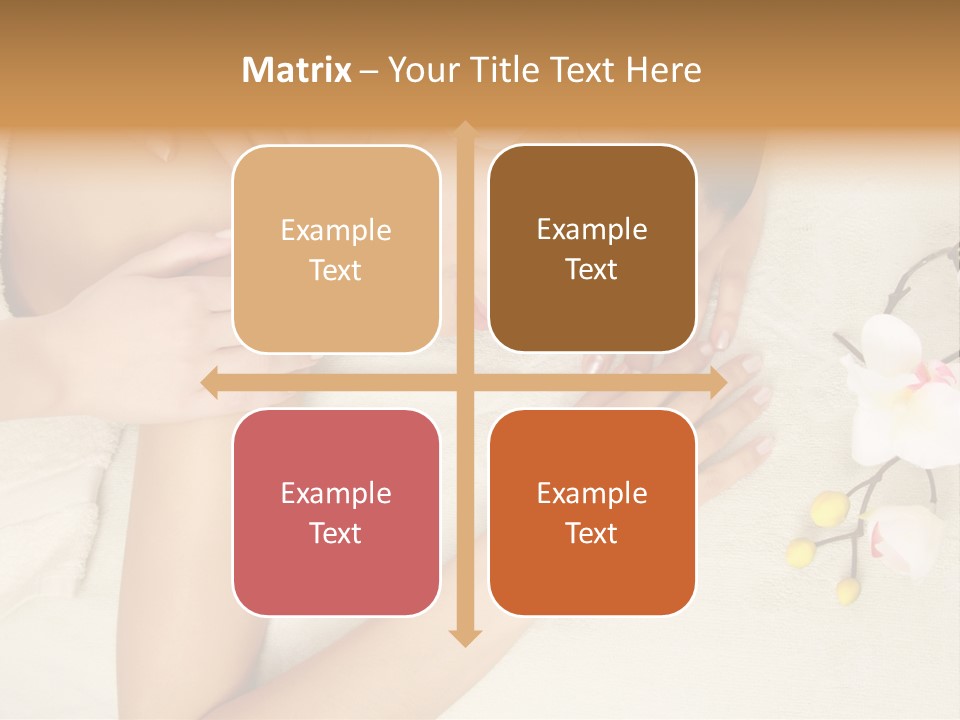 Matrix – Your Title Text Here

Example Text

Example Text

Example Text

Example Text